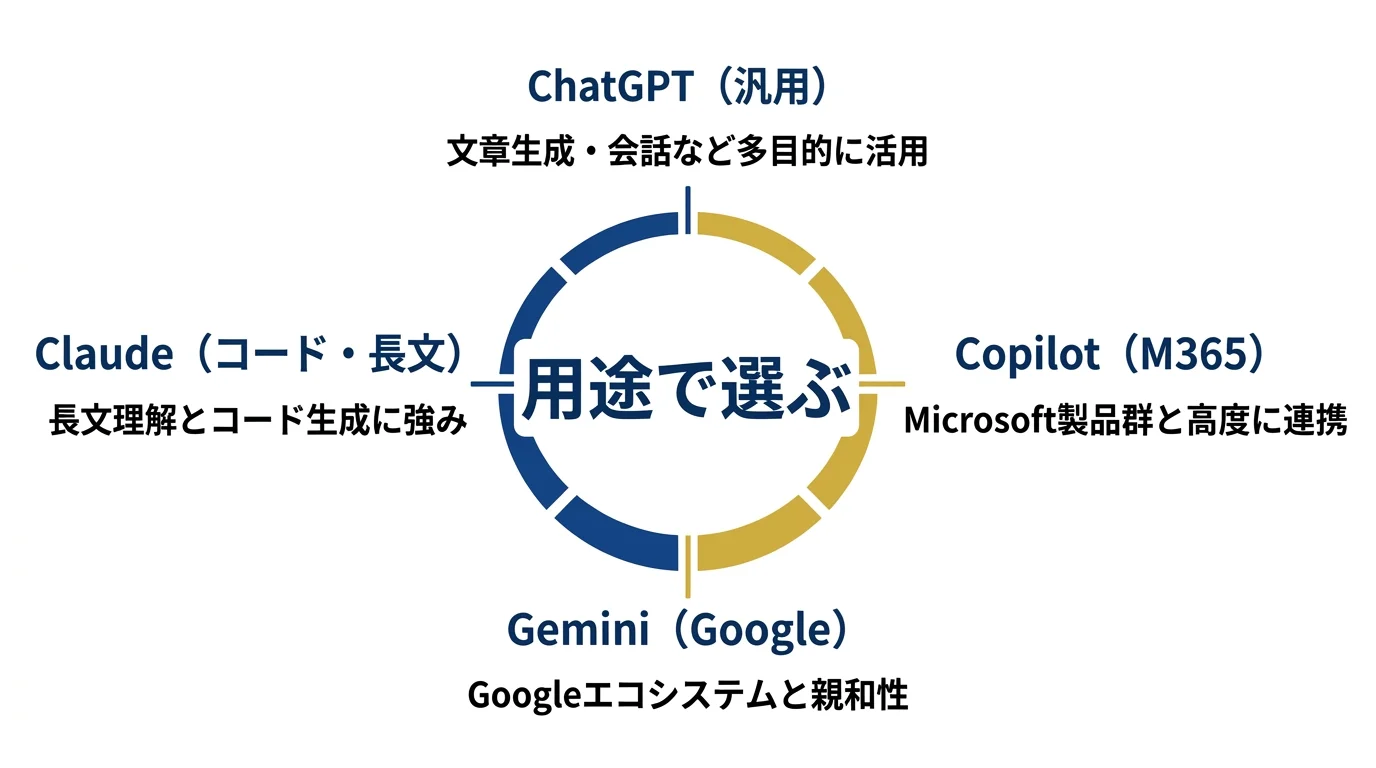 ChatGPT（汎用）
文章生成・会話など多目的に活用

Claude（コード・長文）
長文理解とコード生成に強み

用途で選ぶ

Copilot（M365）
Microsoft製品群と高度に連携

Gemini（Google）
Googleエコシステムと親和性